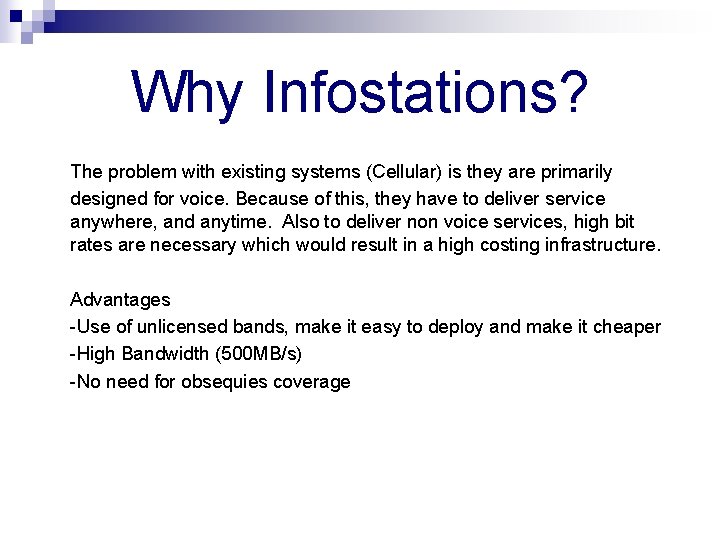 Why Infostations?

The problem with existing systems (Cellular) is they are primarily designed for voice. Because of this, they have to deliver service anywhere, and anytime.  Also to deliver non voice services, high bit rates are necessary which would result in a high costing infrastructure.

Advantages
-Use of unlicensed bands, make it easy to deploy and make it cheaper
-High Bandwidth (500MB/s)
-No need for obsequies coverage